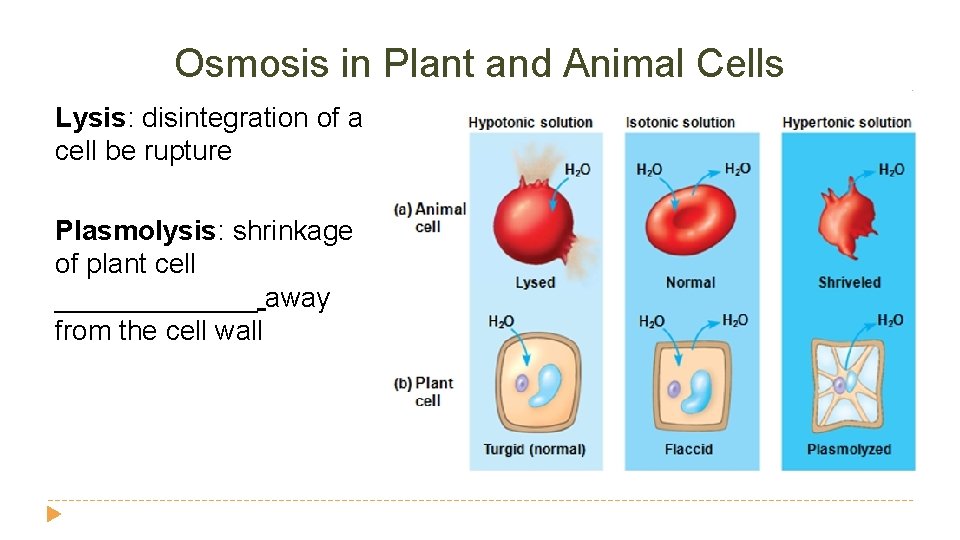 Osmosis in Plant and Animal Cells

Lysis: disintegration of a cell be rupture

Plasmolysis: shrinkage of plant cell _____________ away from the cell wall

Hypotonic solution

Isotonic solution

Hypertonic solution

(a) Animal cell

$H_2O$

$H_2O$

$H_2O$

$H_2O$

Lysed

Normal

Shriveled

(b) Plant cell

$H_2O$

$H_2O$

$H_2O$

$H_2O$

Turgid (normal)

Flaccid

Plasmolyzed